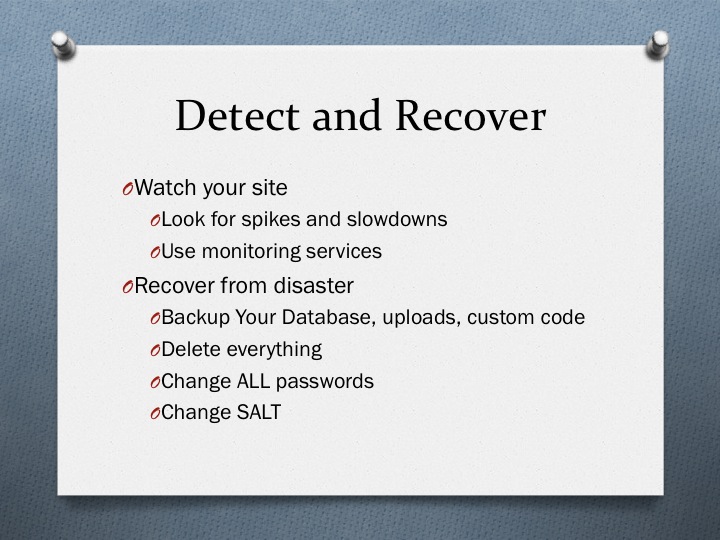 Detect and Recover

Watch your site
Look for spikes and slowdowns
Use monitoring services
Recover from disaster
Backup Your Database, uploads, custom code
Delete everything
Change ALL passwords
Change SALT